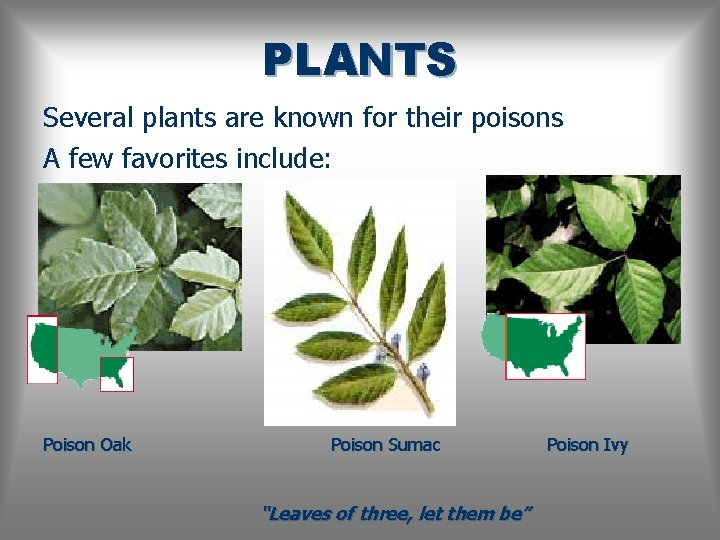 PLANTS

Several plants are known for their poisons

A few favorites include:

Poison Oak

Poison Sumac

Poison Ivy

"Leaves of three, let them be"